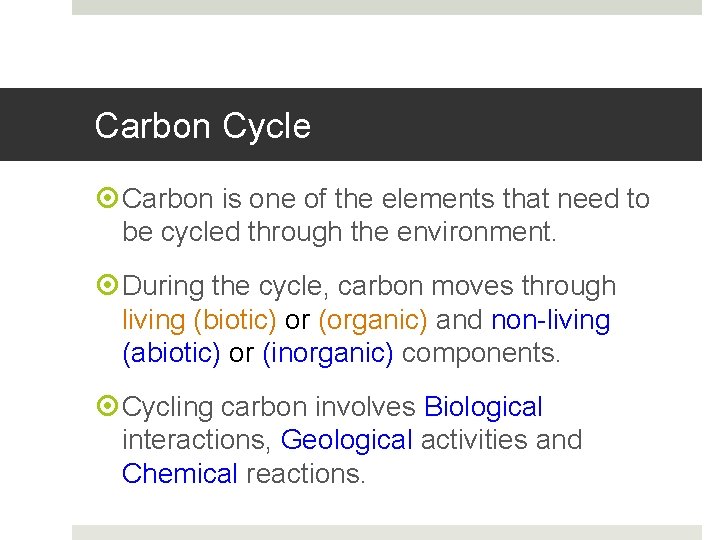 Carbon Cycle

Carbon is one of the elements that need to be cycled through the environment.

During the cycle, carbon moves through living (biotic) or (organic) and non-living (abiotic) or (inorganic) components.

Cycling carbon involves Biological interactions, Geological activities and Chemical reactions.